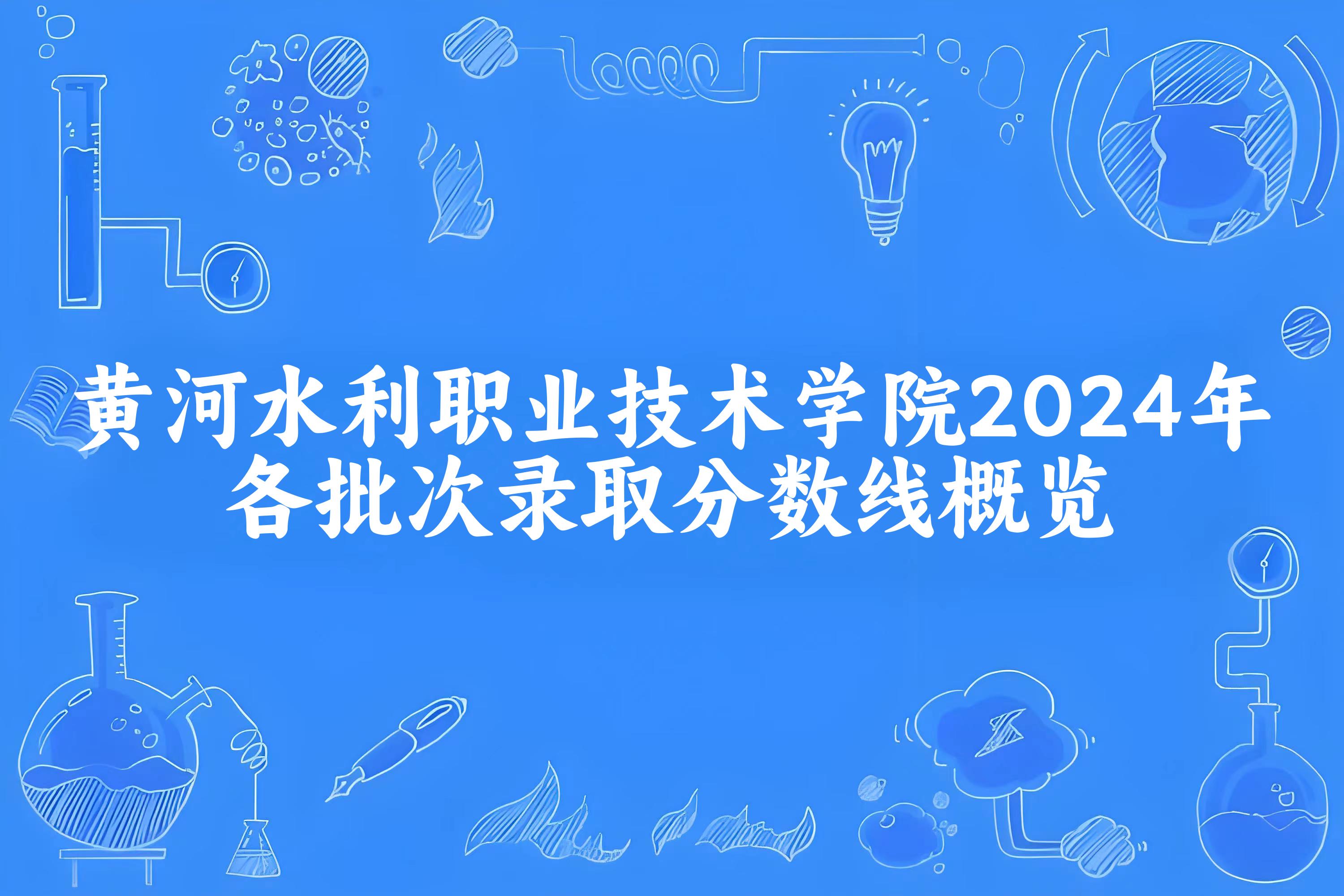 黄河水利职业技术学院2024年各批次录取分数线概览